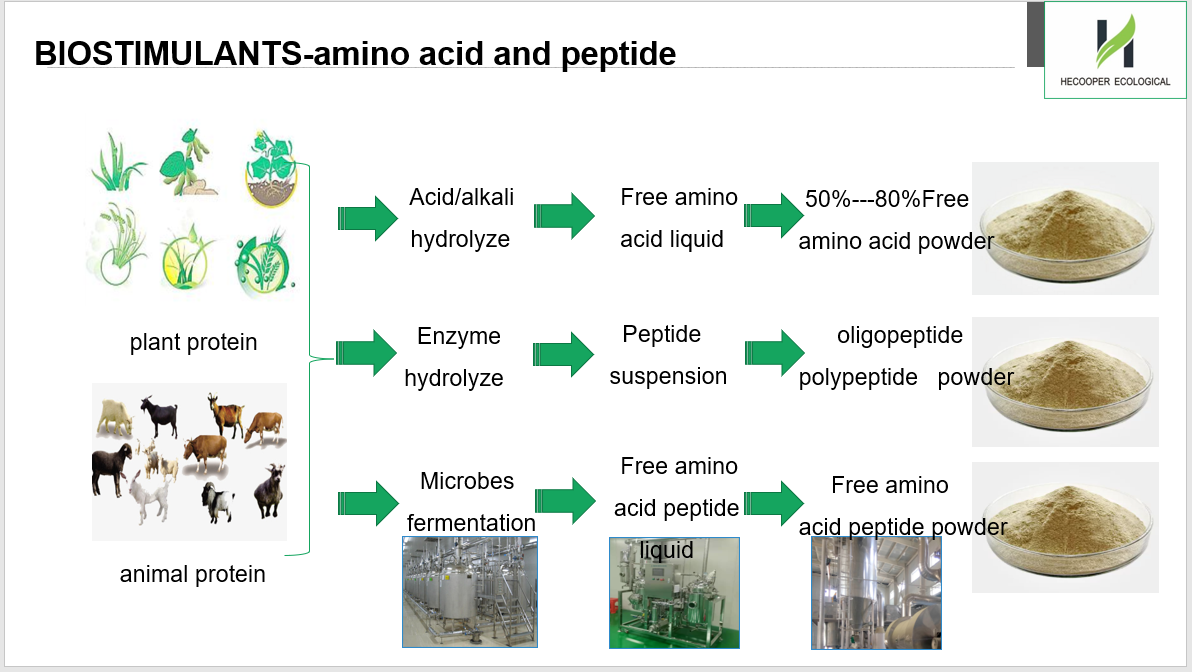 BIOSTIMULANTS-amino acid and peptide

HECOOPER ECOLOGICAL

plant protein

animal protein

Acid/alkali hydrolyze

Free amino acid liquid

50%---80%Free amino acid powder

Enzyme hydrolyze

Peptide suspension

oligopeptide polypeptide powder

Microbes fermentation

Free amino acid peptide liquid

Free amino acid peptide powder